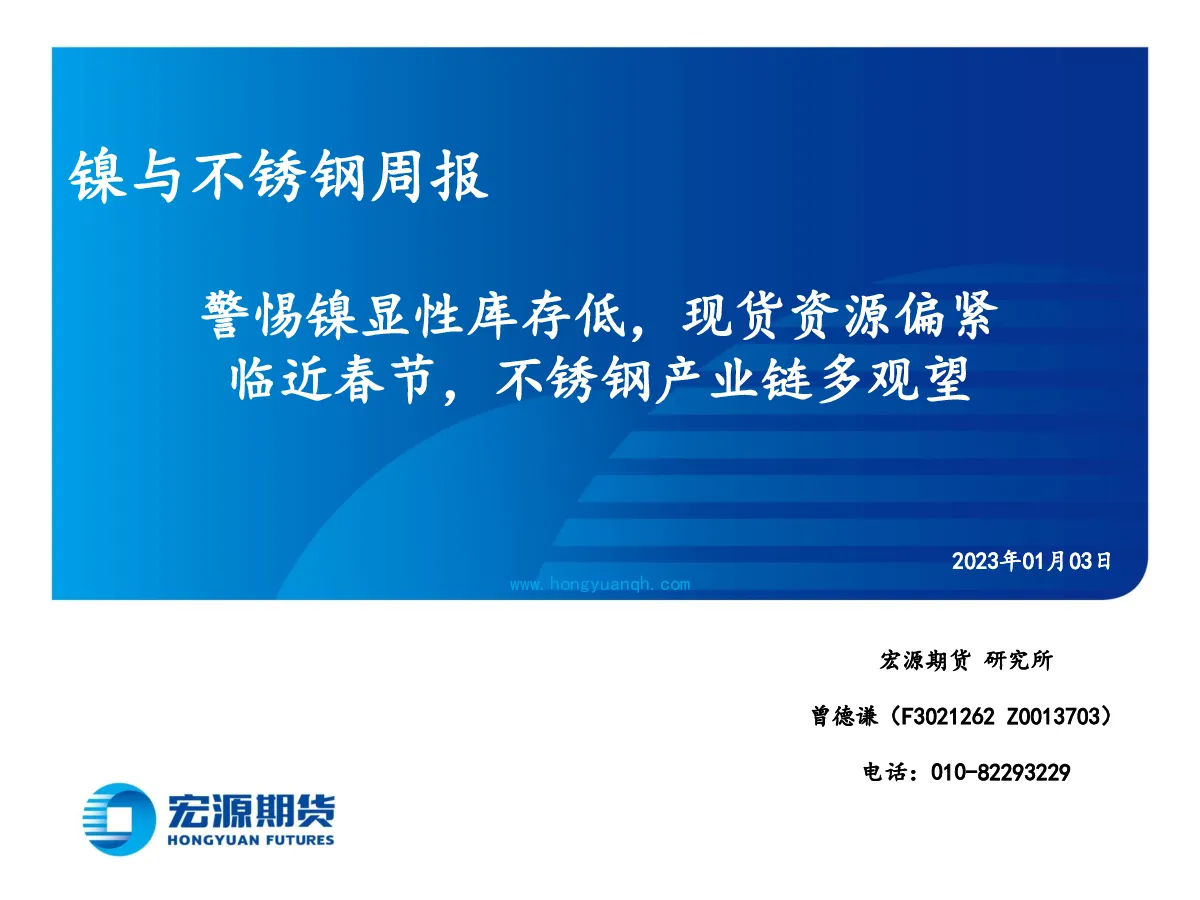 镍与不锈钢周报

警惕镍显性库存低，现货资源偏紧
临近春节，不锈钢产业链多观望

2023年01月03日

www.hongyuanqh.com

宏源期货 研究所

曾德谦（F3021262 Z0013703）

电话：010-82293229

宏源期货
HONGYUAN FUTURES